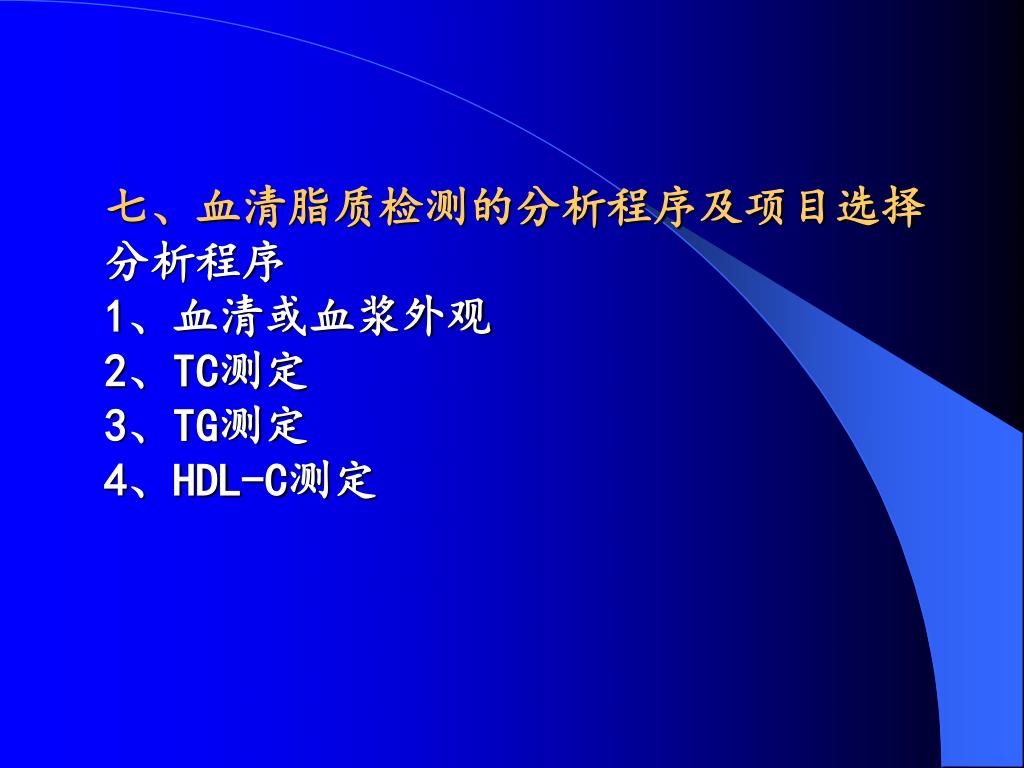 七、血清脂质检测的分析程序及项目选择
分析程序
1、血清或血浆外观
2、TC测定
3、TG测定
4、HDL-C测定